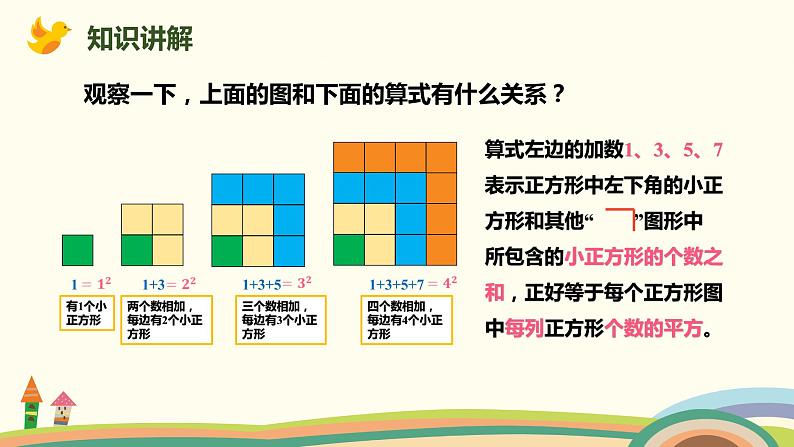 知识讲解

观察一下，上面的图和下面的算式有什么关系？

$1 = 1^2$

有1个小正方形

$1+3 = 2^2$

两个数相加，每边有2个小正方形

$1+3+5 = 3^2$

三个数相加，每边有3个小正方形

$1+3+5+7 = 4^2$

四个数相加，每边有4个小正方形

算式左边的加数1、3、5、7表示正方形中左下角的小正方形和其他“ ”图形中所包含的小正方形的个数之和，正好等于每个正方形图中每列正方形个数的平方。